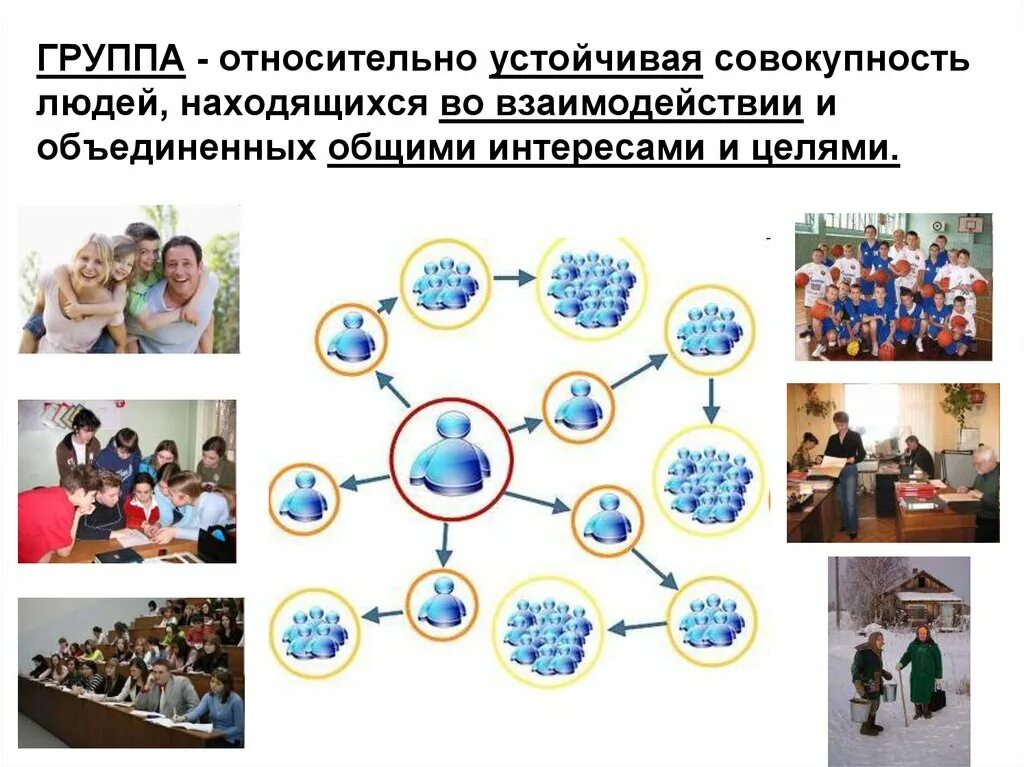 ГРУППА - относительно устойчивая совокупность людей, находящихся во взаимодействии и объединенных общими интересами и целями.